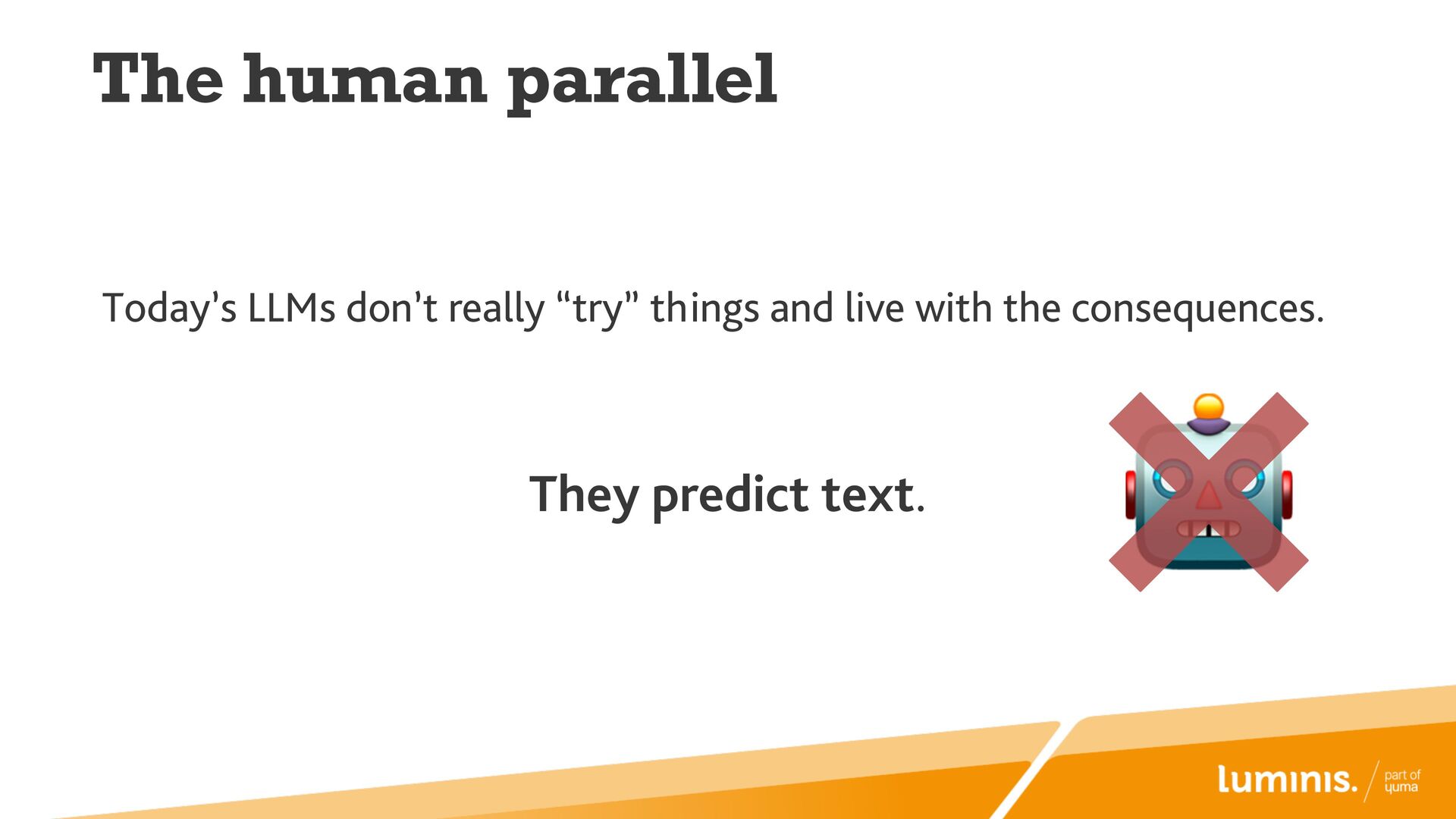 The human parallel

Today's LLMs don't really "try" things and live with the consequences.

They predict text.

luminis. part of yuma